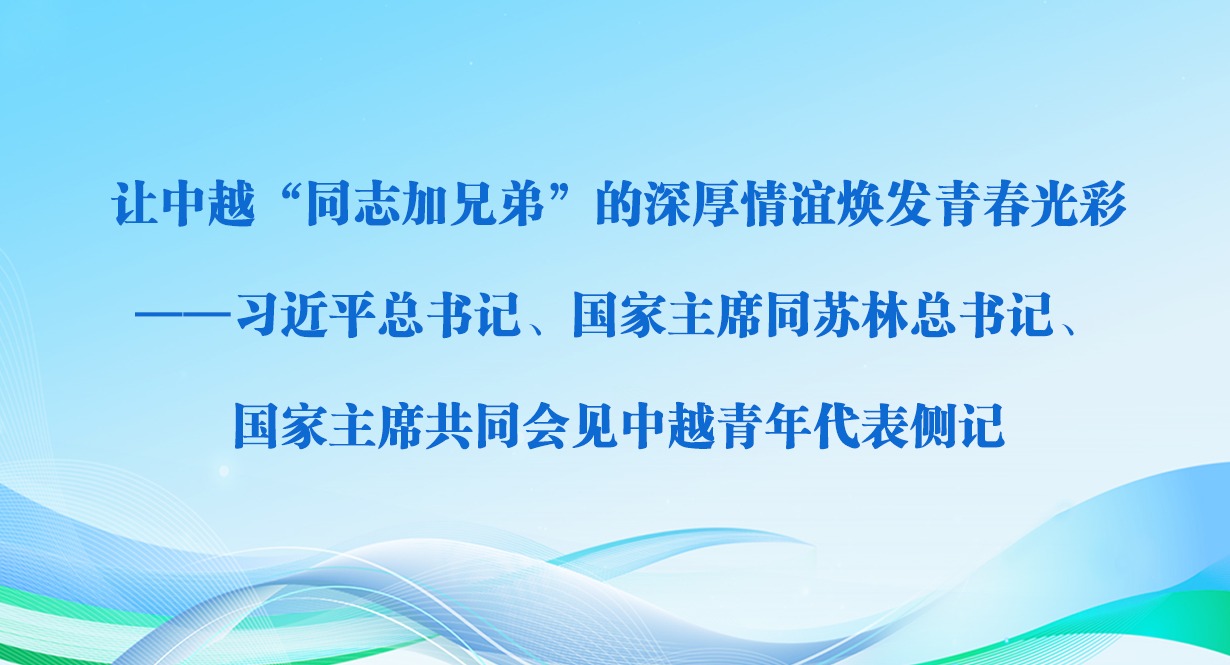 让中越“同志加兄弟”的深厚情谊焕发青春光彩

——习近平总书记、国家主席同苏林总书记、国家主席共同会见中越青年代表侧记